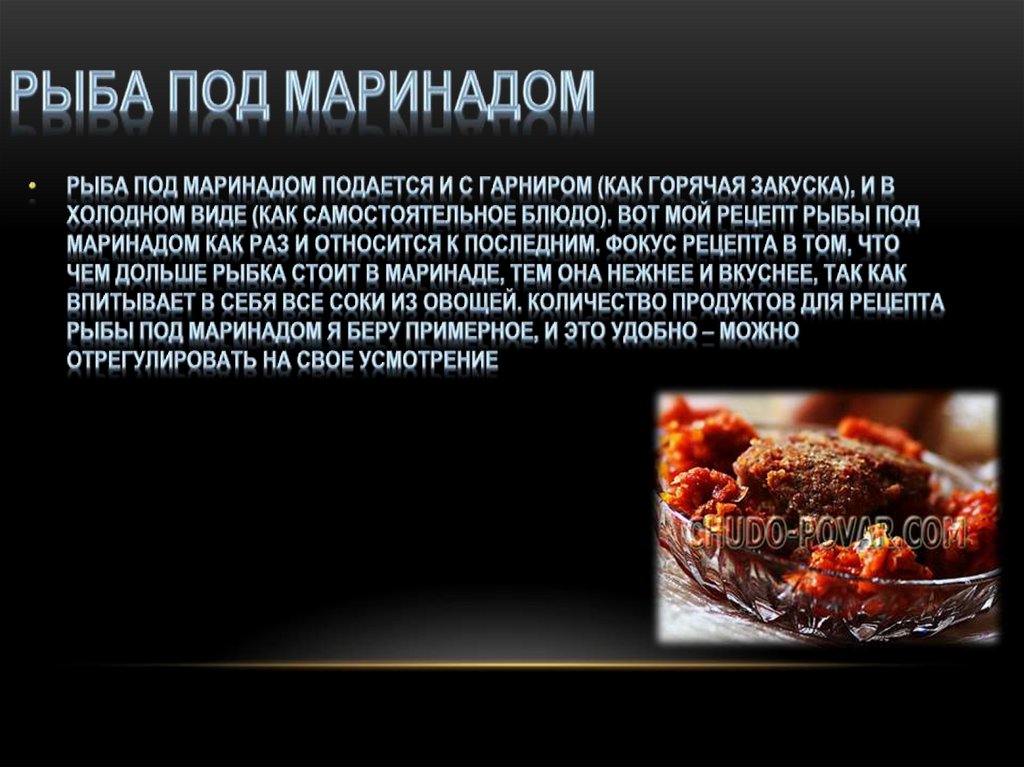 РЫБА ПОД МАРИНАДОМ

• РЫБА ПОД МАРИНАДОМ ПОДАЕТСЯ И С ГАРНИРОМ (КАК ГОРЯЧАЯ ЗАКУСКА), И В ХОЛОДНОМ ВИДЕ (КАК САМОСТОЯТЕЛЬНОЕ БЛЮДО). ВОТ МОЙ РЕЦЕПТ РЫБЫ ПОД МАРИНАДОМ КАК РАЗ И ОТНОСИТСЯ К ПОСЛЕДНИМ. ФОКУС РЕЦЕПТА В ТОМ, ЧТО ЧЕМ ДОЛЬШЕ РЫБКА СТОИТ В МАРИНАДЕ, ТЕМ ОНА НЕЖНЕЕ И ВКУСНЕЕ, ТАК КАК ВПИТЫВАЕТ В СЕБЯ ВСЕ СОКИ ИЗ ОВОЩЕЙ. КОЛИЧЕСТВО ПРОДУКТОВ ДЛЯ РЕЦЕПТА РЫБЫ ПОД МАРИНАДОМ Я БЕРУ ПРИМЕРНОЕ, И ЭТО УДОБНО – МОЖНО ОТРЕГУЛИРОВАТЬ НА СВОЕ УСМОТРЕНИЕ

CHUDO-POVAR.COM